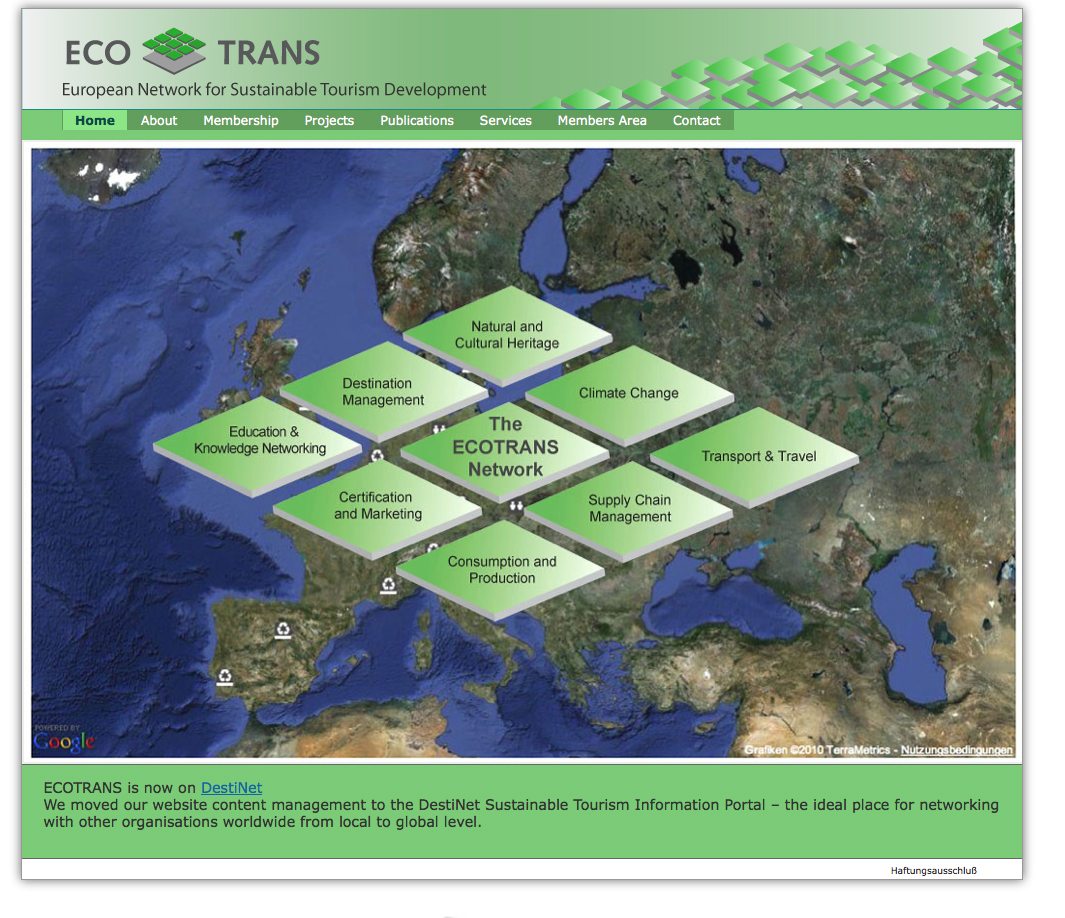 ECO TRANS
European Network for Sustainable Tourism Development

Home About Membership Projects Publications Services Members Area Contact

Natural and Cultural Heritage
Destination Management
Climate Change
Education & Knowledge Networking
The ECOTRANS Network
Transport & Travel
Certification and Marketing
Supply Chain Management
Consumption and Production

POWERED BY Google
Grafiken ©2010 TerraMetrics - Nutzungsbedingungen

ECOTRANS is now on DestiNet
We moved our website content management to the DestiNet Sustainable Tourism Information Portal – the ideal place for networking with other organisations worldwide from local to global level.

Haftungsausschluß